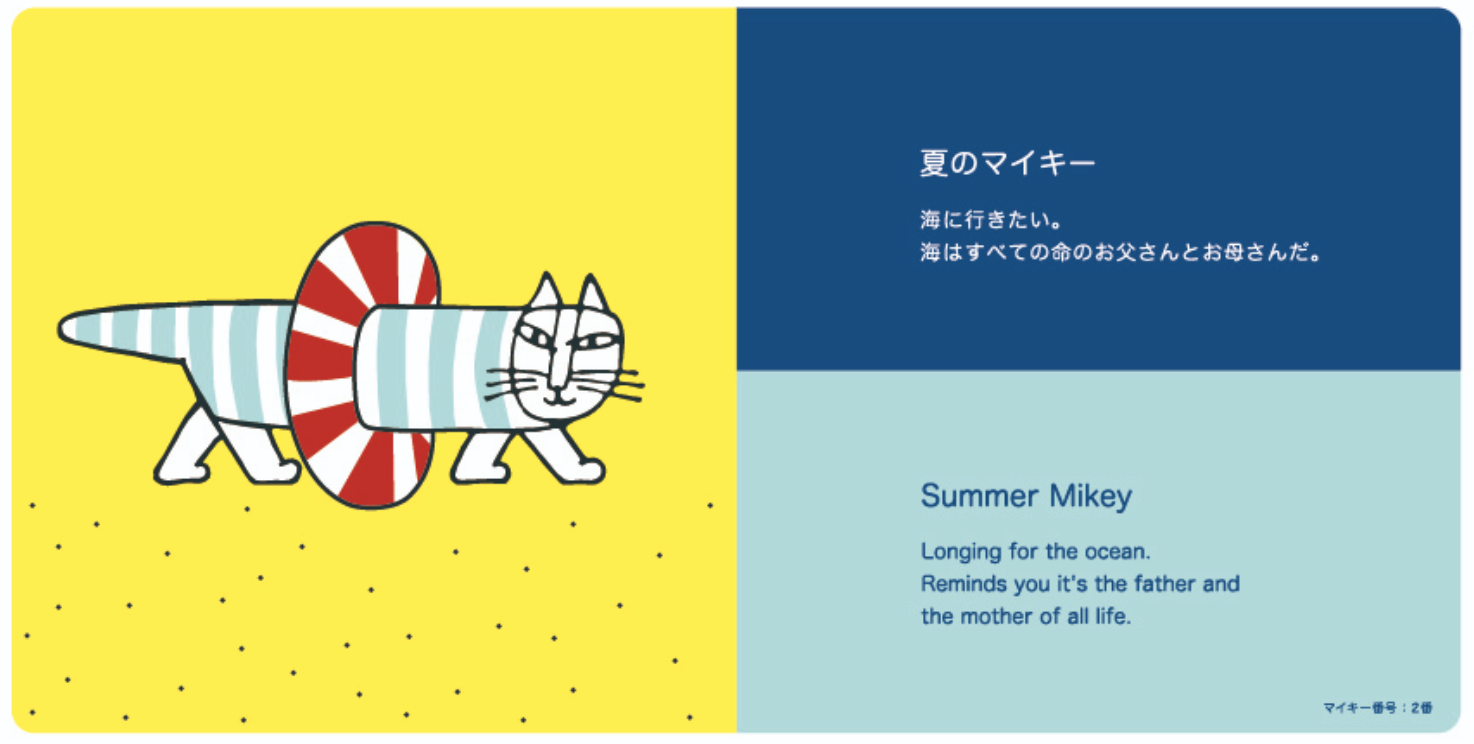 夏のマイキー

海に行きたい。
海はすべての命のお父さんとお母さんだ。

Summer Mikey

Longing for the ocean.
Reminds you it's the father and the mother of all life.

マイキー番号：2番